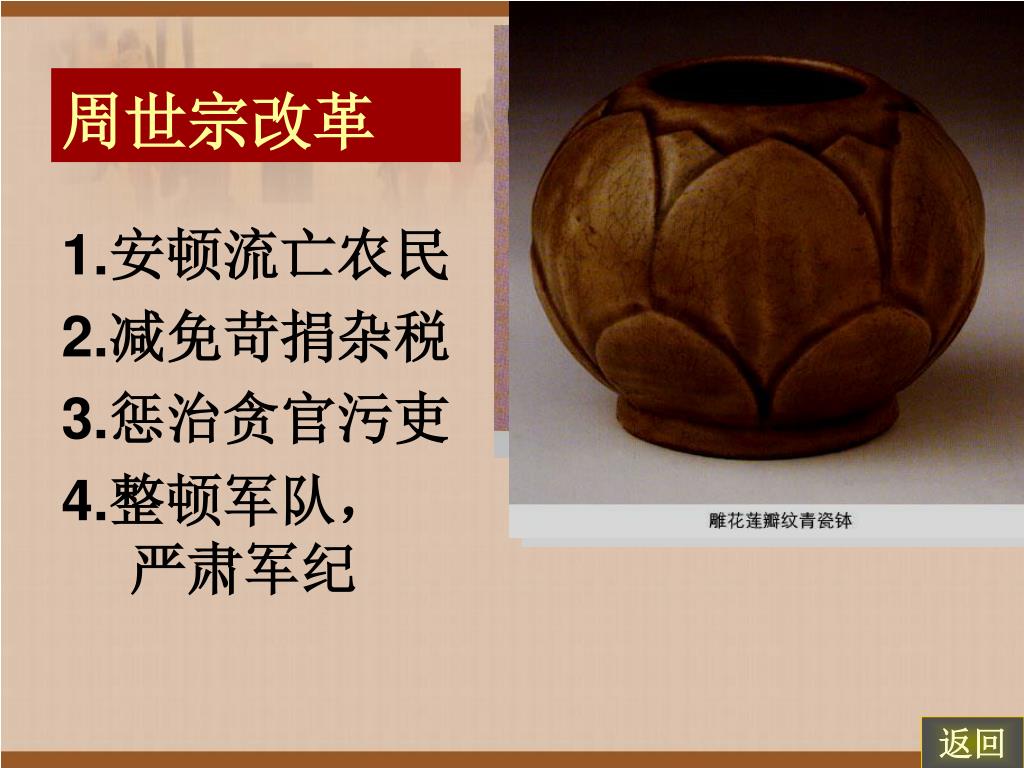 周世宗改革

1.安顿流亡农民
2.减免苛捐杂税
3.惩治贪官污吏
4.整顿军队，严肃军纪

雕花莲瓣纹青瓷钵

返回